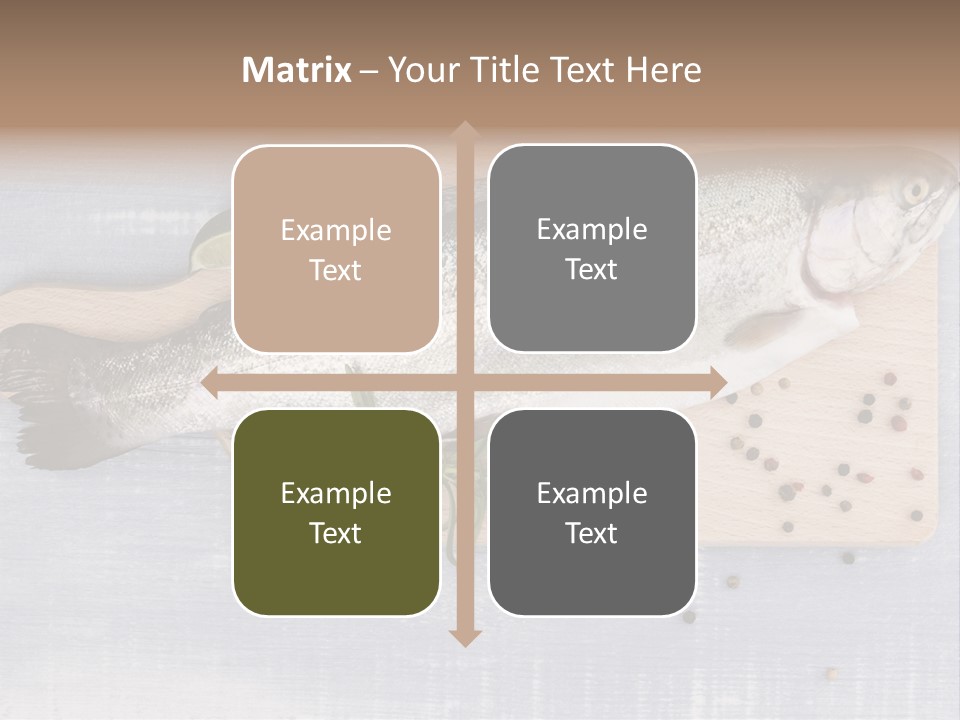 Matrix – Your Title Text Here

Example Text

Example Text

Example Text

Example Text